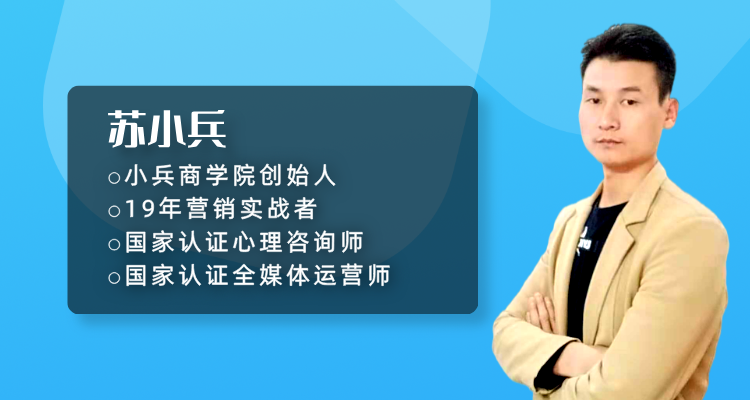 苏小兵

○小兵商学院创始人
○19年营销实战者
○国家认证心理咨询师
○国家认证全媒体运营师